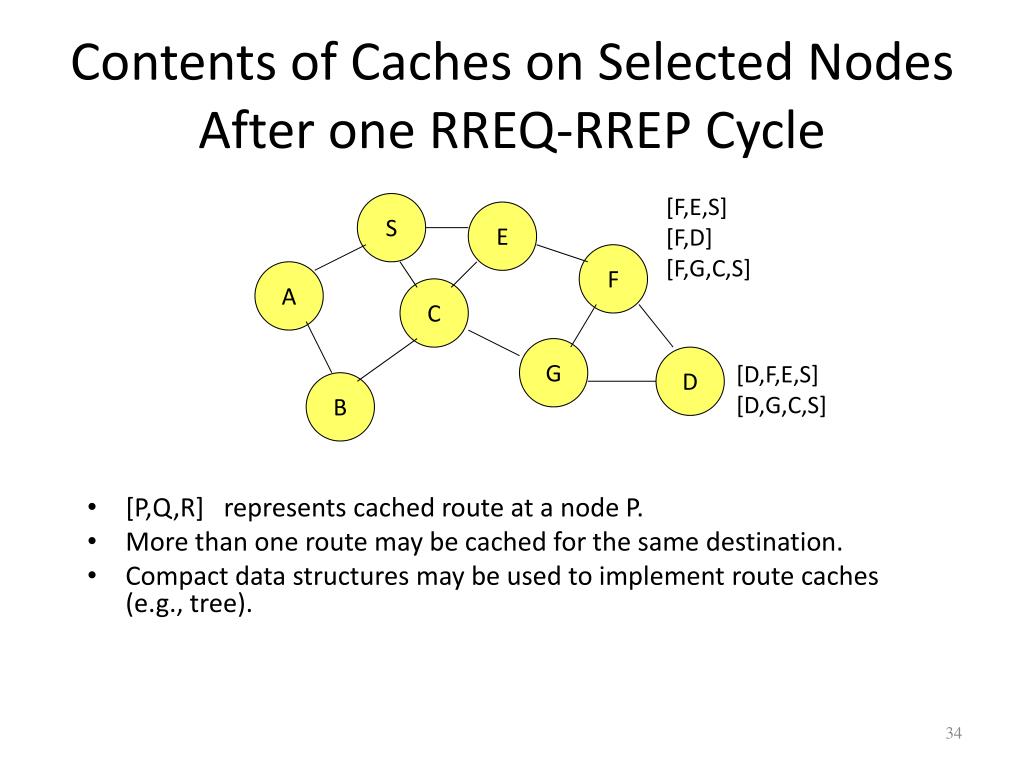 Contents of Caches on Selected Nodes After one RREQ-RREP Cycle

S
E
F
A
C
G
D
B

[F,E,S]
[F,D]
[F,G,C,S]

[D,F,E,S]
[D,G,C,S]

• [P,Q,R] represents cached route at a node P.
• More than one route may be cached for the same destination.
• Compact data structures may be used to implement route caches (e.g., tree).

34